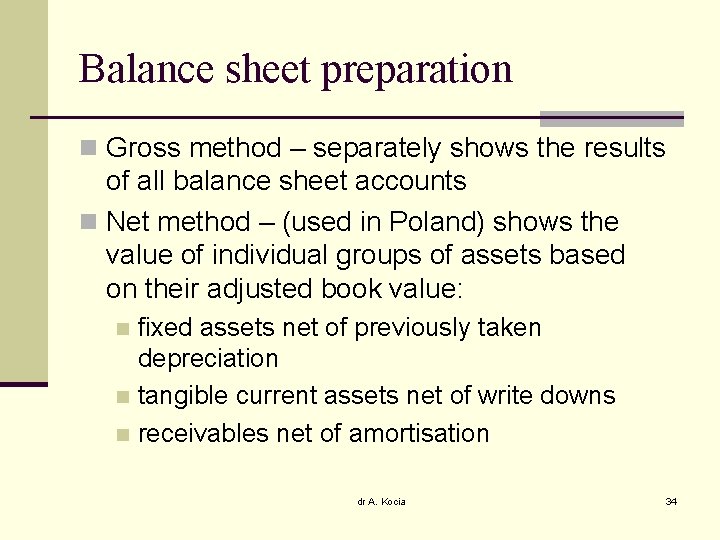 Balance sheet preparation

Gross method – separately shows the results of all balance sheet accounts

Net method – (used in Poland) shows the value of individual groups of assets based on their adjusted book value:

fixed assets net of previously taken depreciation

tangible current assets net of write downs

receivables net of amortisation

dr A. Kocia

34